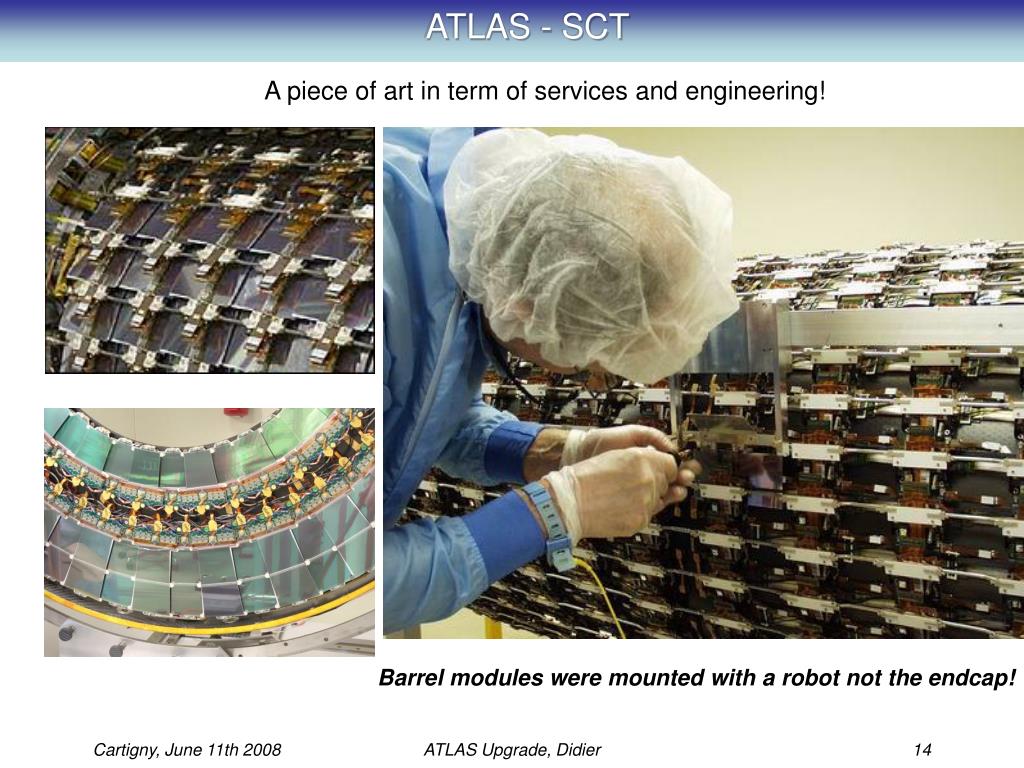 ATLAS - SCT

A piece of art in term of services and engineering!

Barrel modules were mounted with a robot not the endcap!

Cartigny, June 11th 2008

ATLAS Upgrade, Didier

14